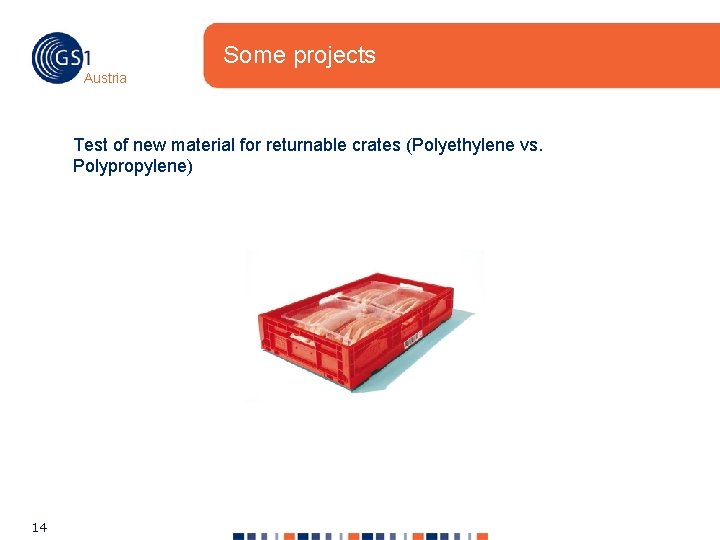 GS1 Austria

Some projects

Test of new material for returnable crates (Polyethylene vs. Polypropylene)

14